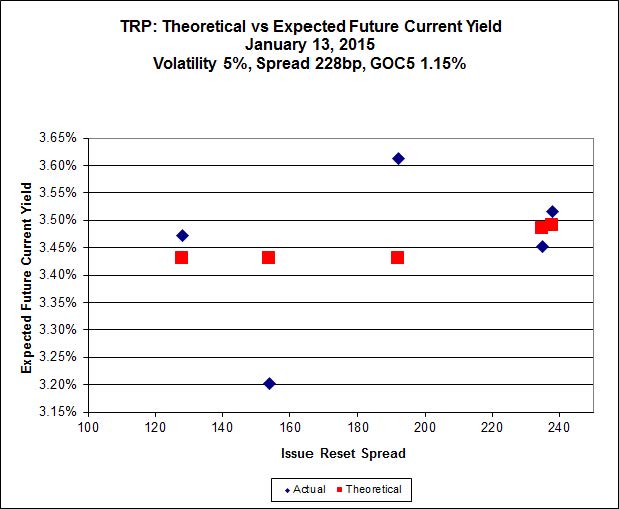 TRP: Theoretical vs Expected Future Current Yield
January 13, 2015
Volatility 5%, Spread 228bp, GOC5 1.15%

Expected Future Current Yield

3.65%
3.60%
3.55%
3.50%
3.45%
3.40%
3.35%
3.30%
3.25%
3.20%
3.15%

100 120 140 160 180 200 220 240

Issue Reset Spread

Actual Theoretical